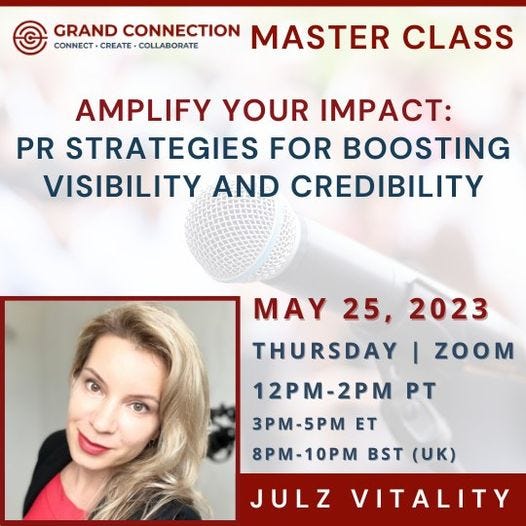 GRAND CONNECTION
CONNECT · CREATE · COLLABORATE

MASTER CLASS

AMPLIFY YOUR IMPACT:
PR STRATEGIES FOR BOOSTING VISIBILITY AND CREDIBILITY

MAY 25, 2023
THURSDAY | ZOOM
12PM-2PM PT
3PM-5PM ET
8PM-10PM BST (UK)

JULZ VITALITY